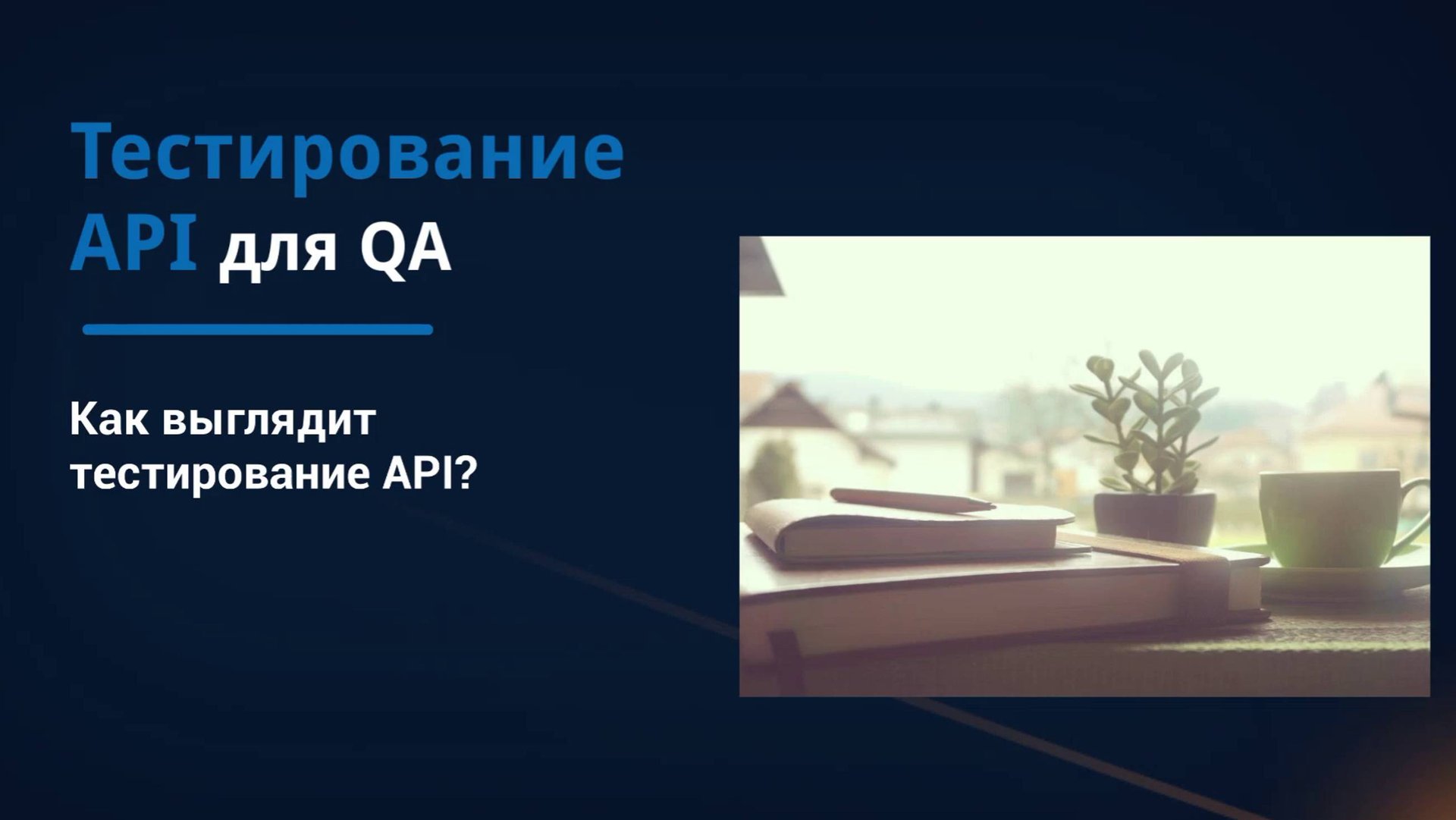 Тестирование API для QA

Как выглядит тестирование API?